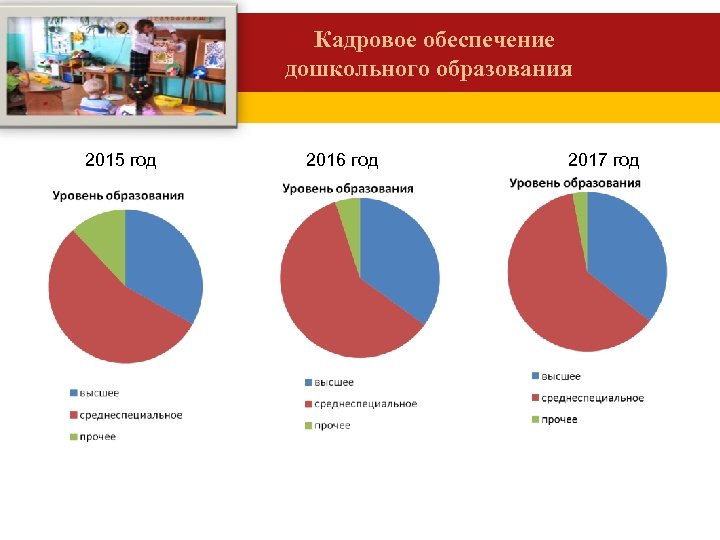 Кадровое обеспечение дошкольного образования

2015 год

Уровень образования

высшее
среднеспециальное
прочее

2016 год

Уровень образования

высшее
среднеспециальное
прочее

2017 год

Уровень образования

высшее
среднеспециальное
прочее